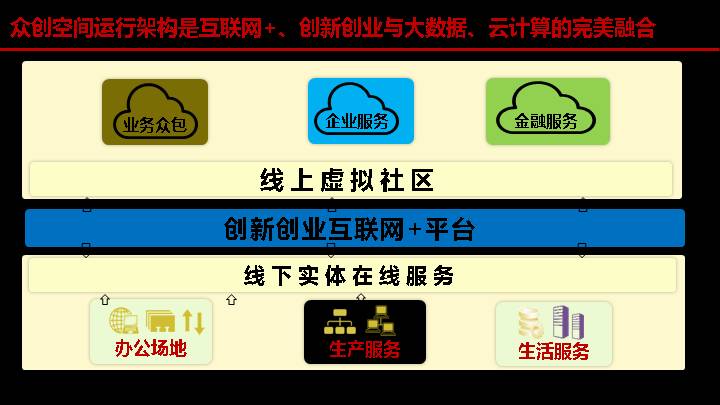 众创空间运行架构是互联网+、创新创业与大数据、云计算的完美融合

业务众包

企业服务

金融服务

线上虚拟社区

创新创业互联网+平台

线下实体在线服务

办公场地

生产服务

生活服务